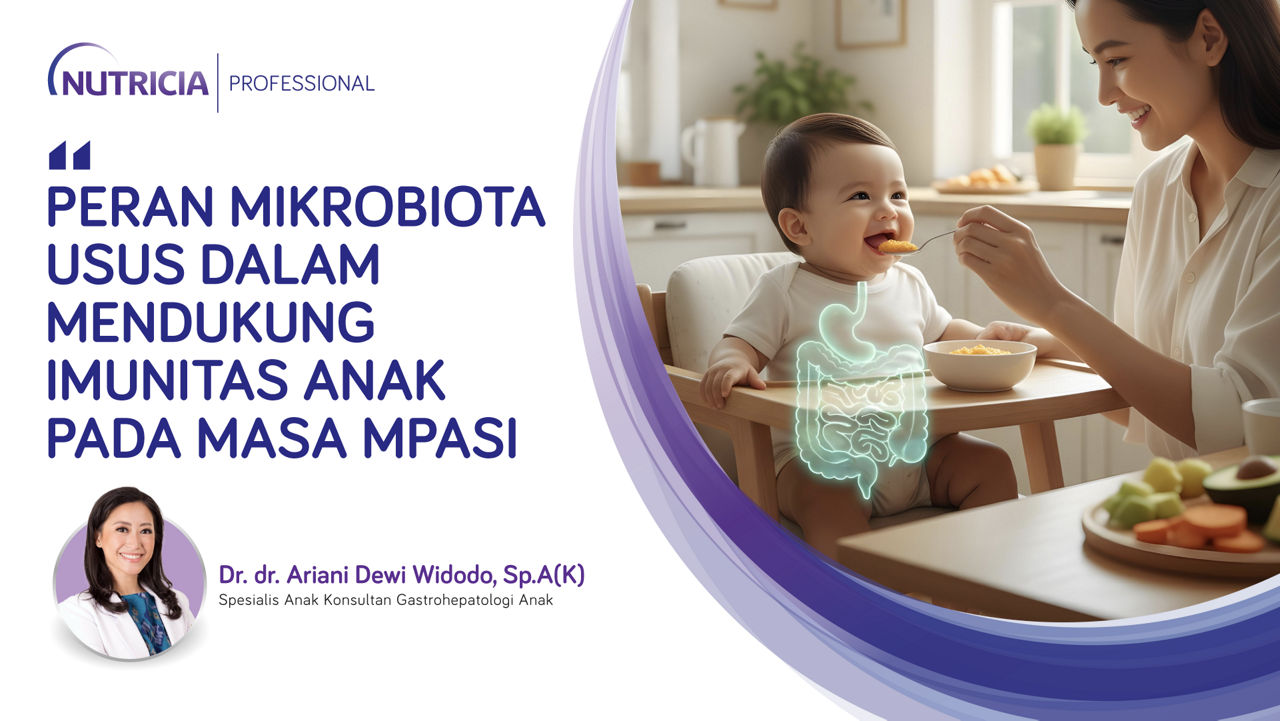 NUTRICIA | PROFESSIONAL

"

PERAN MIKROBIOTA USUS DALAM MENDUKUNG IMUNITAS ANAK PADA MASA MPASI

Dr. dr. Ariani Dewi Widodo, Sp.A(K)
Spesialis Anak Konsultan Gastrohepatologi Anak